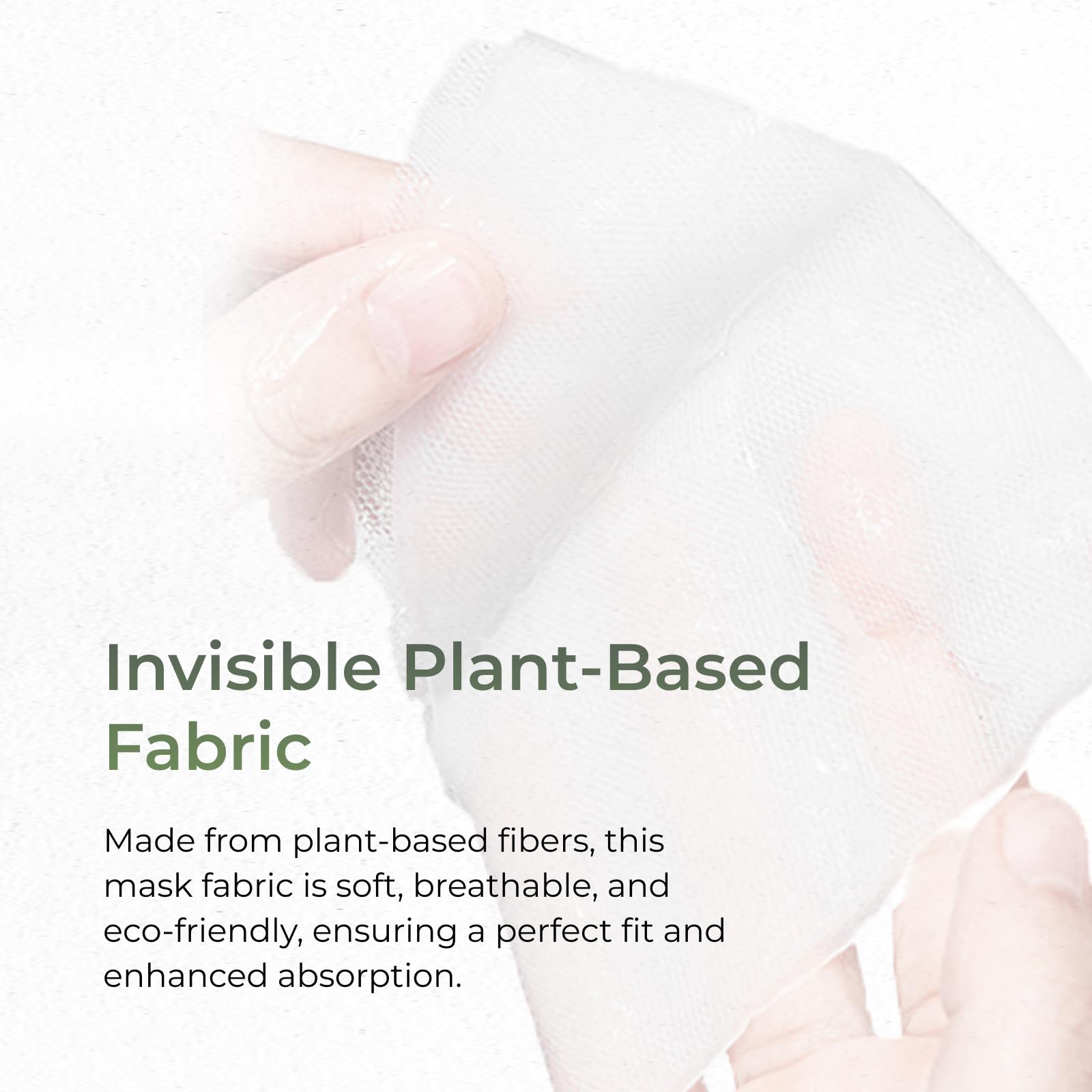 Invisible Plant-Based Fabric

Made from plant-based fibers, this mask fabric is soft, breathable, and eco-friendly, ensuring a perfect fit and enhanced absorption.